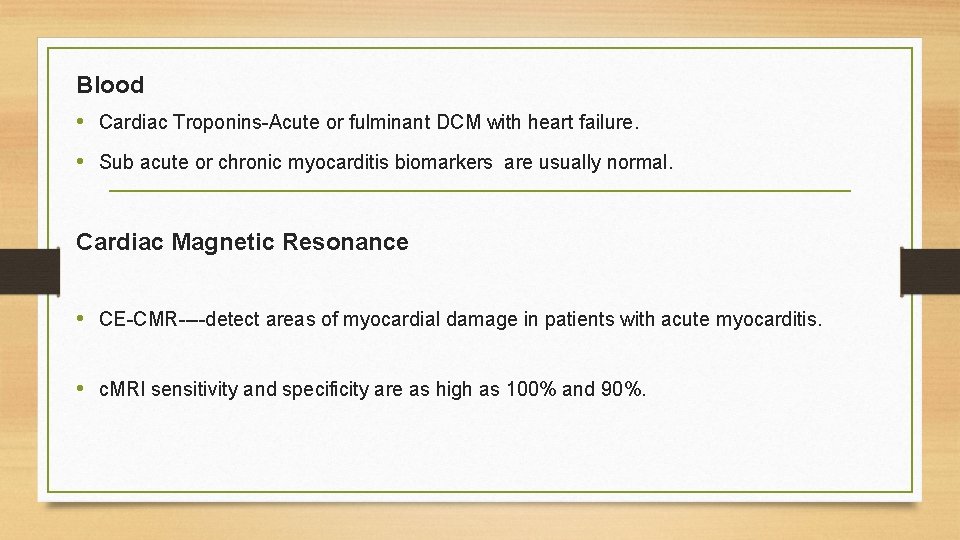 Blood

• Cardiac Troponins-Acute or fulminant DCM with heart failure.

• Sub acute or chronic myocarditis biomarkers are usually normal.

Cardiac Magnetic Resonance

• CE-CMR----detect areas of myocardial damage in patients with acute myocarditis.

• cMRI sensitivity and specificity are as high as 100% and 90%.